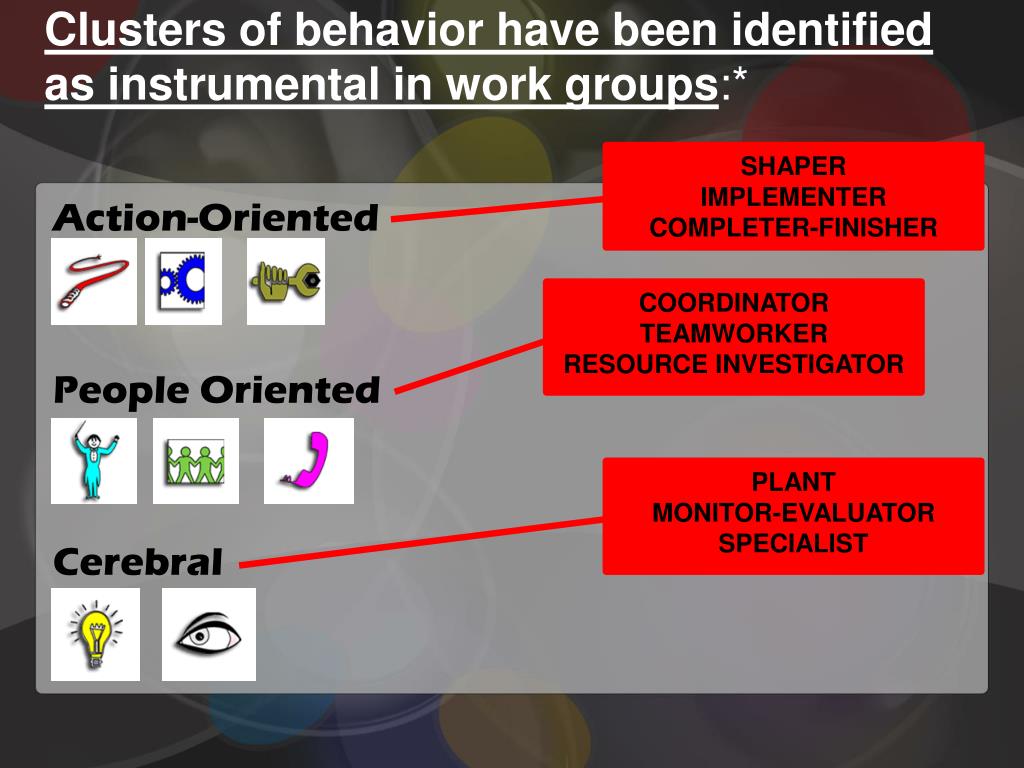 Clusters of behavior have been identified as instrumental in work groups:*

Action-Oriented

SHAPER
IMPLEMENTER
COMPLETER-FINISHER

People Oriented

COORDINATOR
TEAMWORKER
RESOURCE INVESTIGATOR

Cerebral

PLANT
MONITOR-EVALUATOR
SPECIALIST